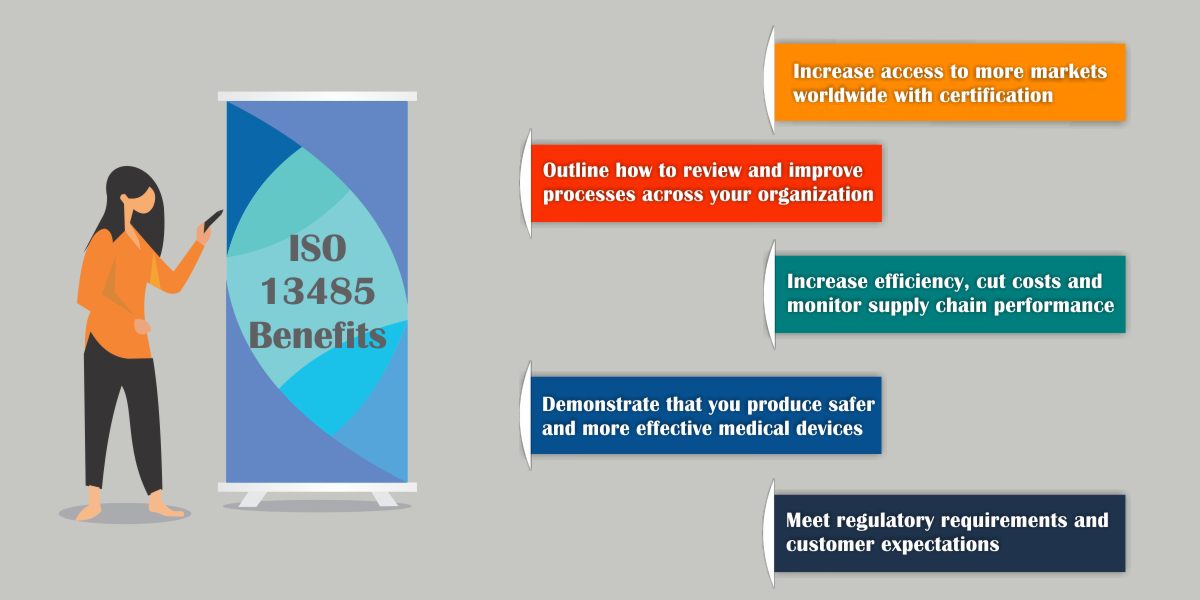 ISO 13485 Benefits

Increase access to more markets worldwide with certification

Outline how to review and improve processes across your organization

Increase efficiency, cut costs and monitor supply chain performance

Demonstrate that you produce safer and more effective medical devices

Meet regulatory requirements and customer expectations